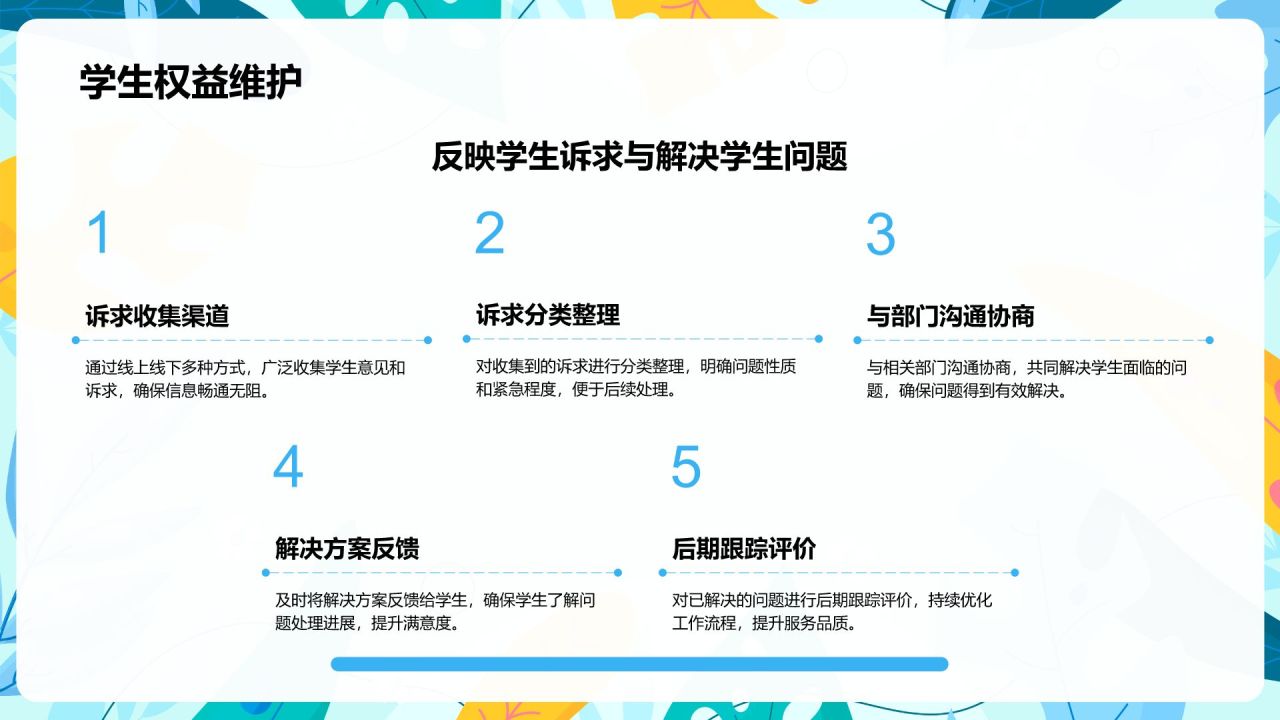 学生权益维护

反映学生诉求与解决学生问题

1

诉求收集渠道

通过线上线下多种方式，广泛收集学生意见和诉求，确保信息畅通无阻。

2

诉求分类整理

对收集到的诉求进行分类整理，明确问题性质和紧急程度，便于后续处理。

3

与部门沟通协商

与相关部门沟通协商，共同解决学生面临的问题，确保问题得到有效解决。

4

解决方案反馈

及时将解决方案反馈给学生，确保学生了解问题处理进展，提升满意度。

5

后期跟踪评价

对已解决的问题进行后期跟踪评价，持续优化工作流程，提升服务品质。